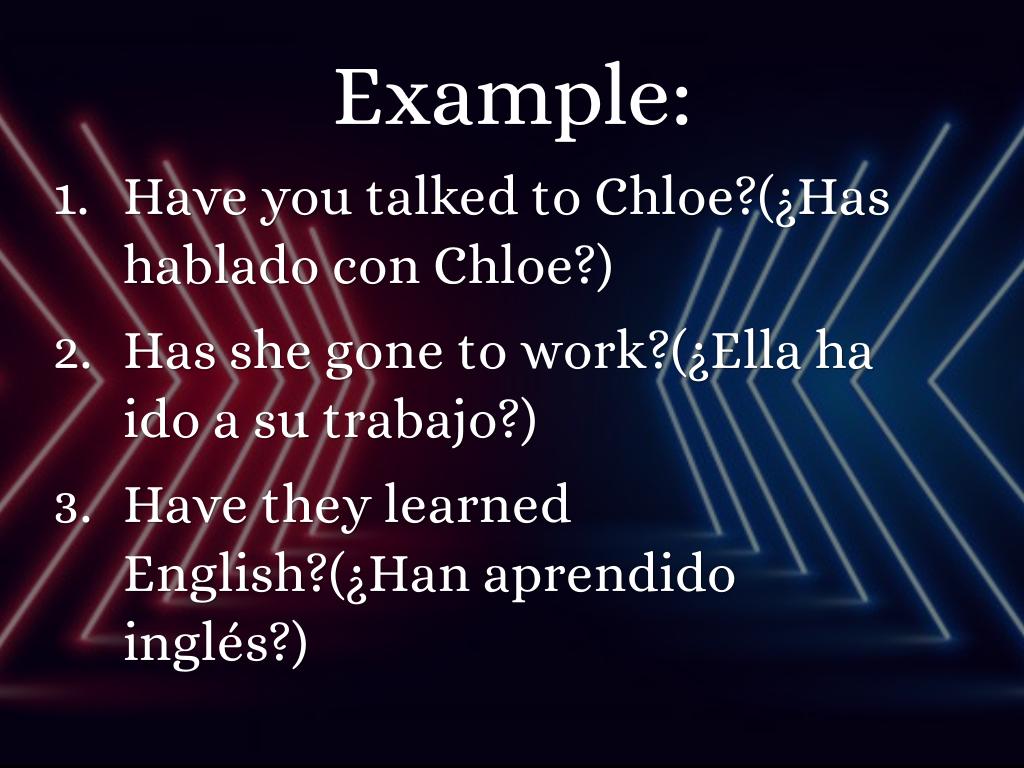 Example:

1. Have you talked to Chloe?(¿Has hablado con Chloe?)
2. Has she gone to work?(¿Ella ha ido a su trabajo?)
3. Have they learned English?(¿Han aprendido inglés?)